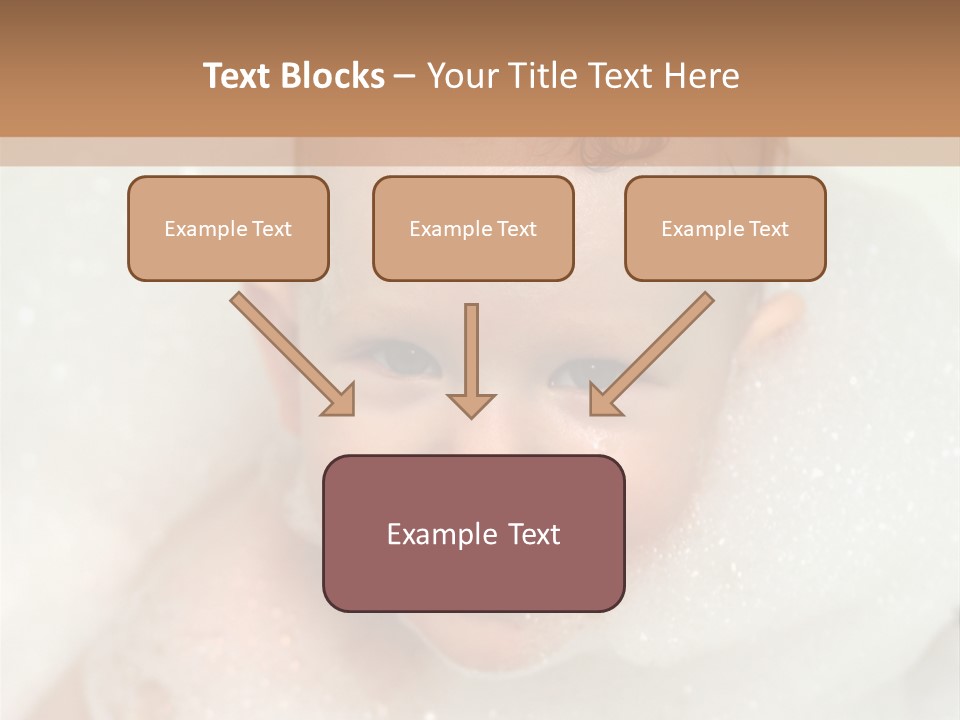 Text Blocks – Your Title Text Here

Example Text

Example Text

Example Text

Example Text